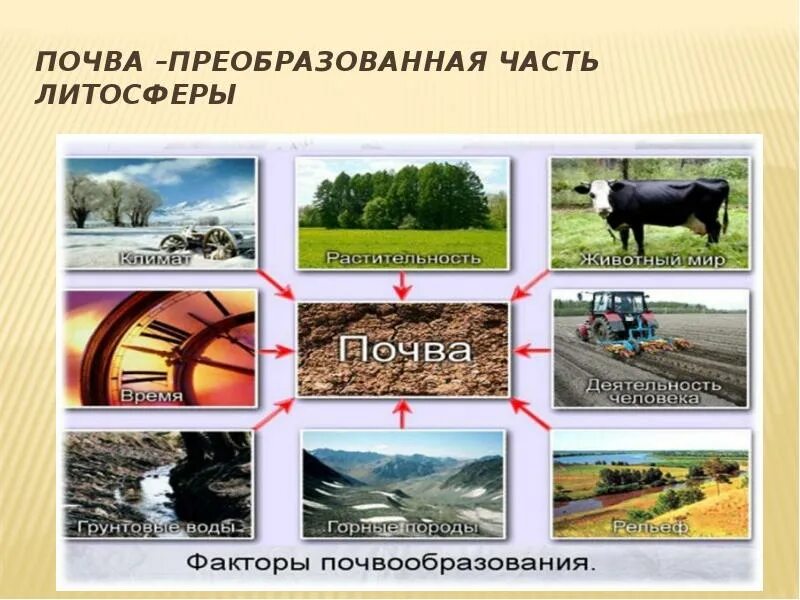 ПОЧВА –ПРЕОБРАЗОВАННАЯ ЧАСТЬ ЛИТОСФЕРЫ

Климат

Растительность

Животный мир

Время

Почва

Деятельность человека

Грунтовые воды

Горные породы

Рельеф

Факторы почвообразования.